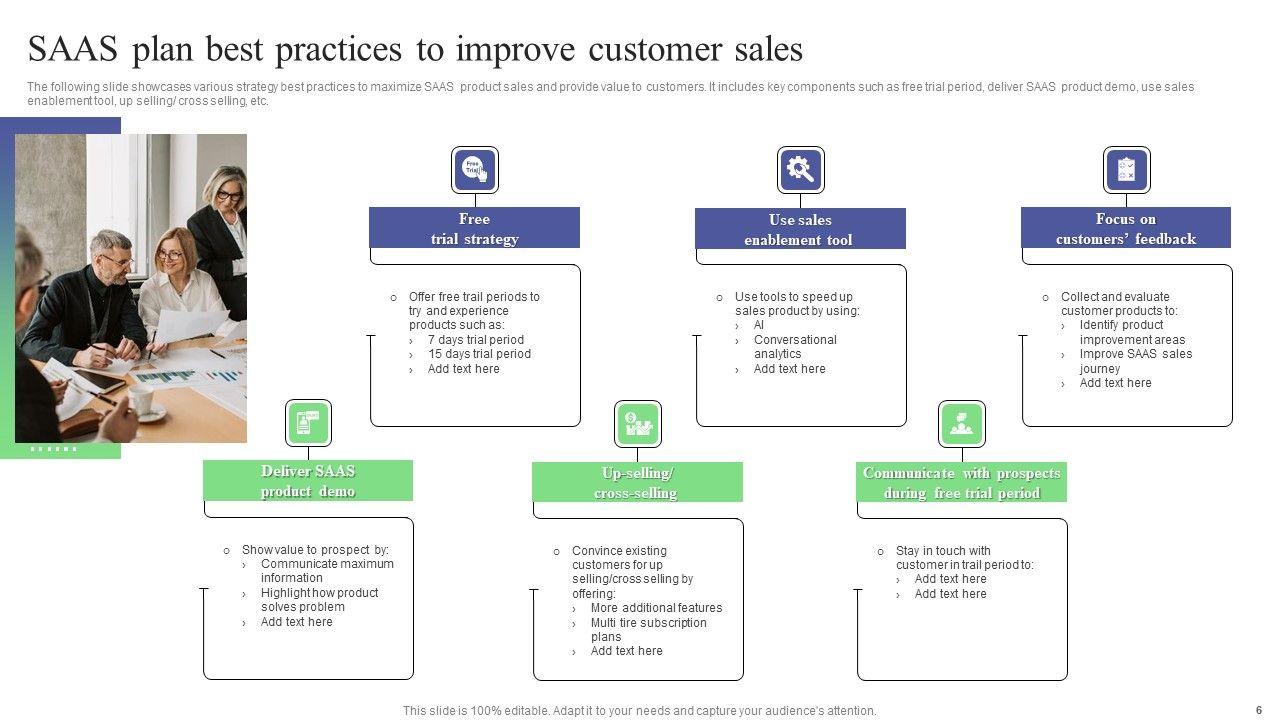 SAAS plan best practices to improve customer sales

The following slide showcases various strategy best practices to maximize SAAS product sales and provide value to customers. It includes key components such as free trial period, deliver SAAS product demo, use sales enablement tool, up selling/ cross selling, etc.

Free Trial

Free trial strategy

○ Offer free trail periods to try and experience products such as:
› 7 days trial period
› 15 days trial period
› Add text here

Use sales enablement tool

○ Use tools to speed up sales product by using:
› AI
› Conversational analytics
› Add text here

Focus on customers' feedback

○ Collect and evaluate customer products to:
› Identify product improvement areas
› Improve SAAS sales journey
› Add text here

Deliver SAAS product demo

○ Show value to prospect by:
› Communicate maximum information
› Highlight how product solves problem
› Add text here

Up-selling/ cross-selling

○ Convince existing customers for up selling/cross selling by offering:
› More additional features
› Multi tire subscription plans
› Add text here

Communicate with prospects during free trial period

○ Stay in touch with customer in trail period to:
› Add text here
› Add text here

This slide is 100% editable. Adapt it to your needs and capture your audience's attention.

6